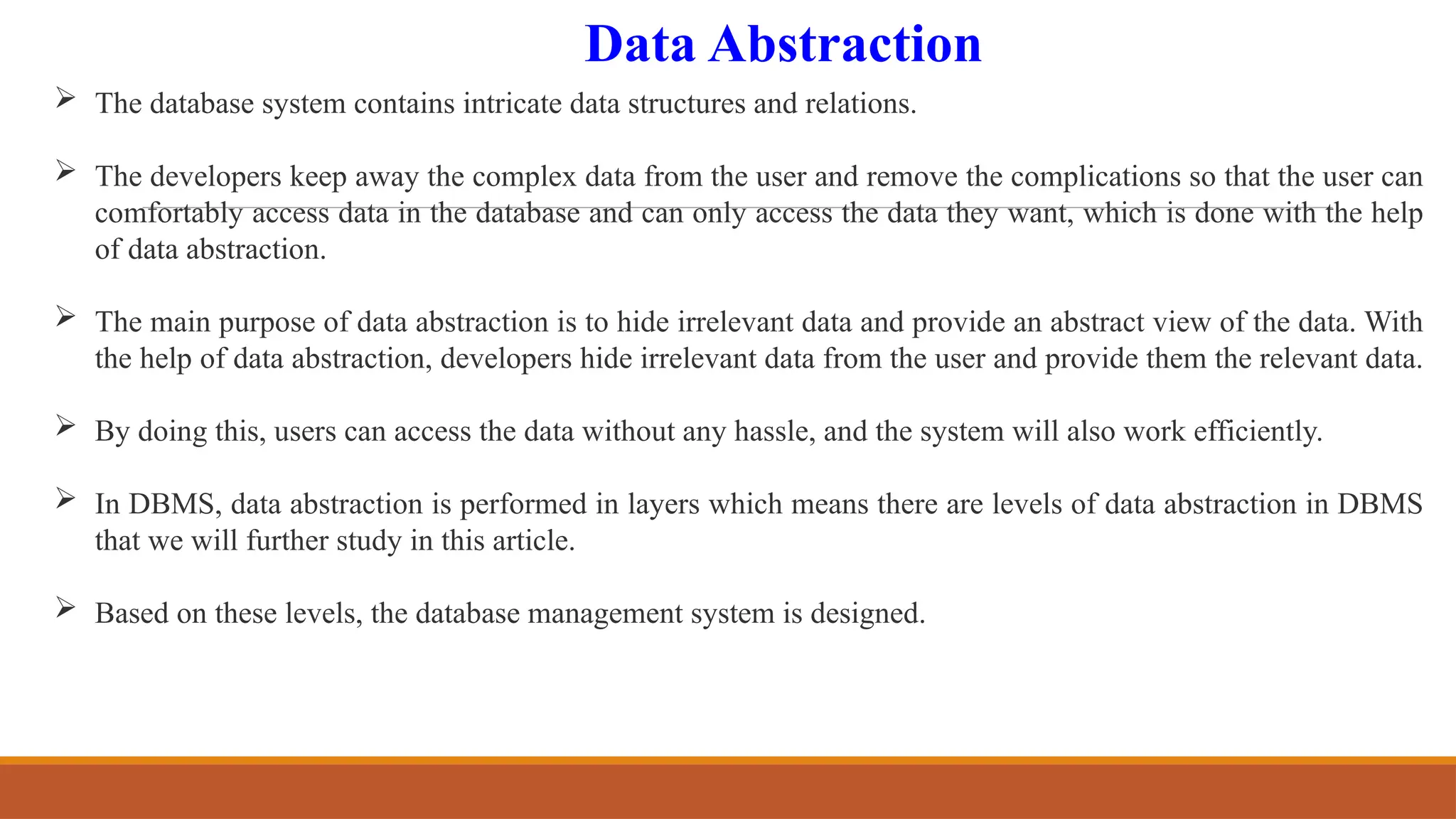 Data Abstraction

➢ The database system contains intricate data structures and relations.

➢ The developers keep away the complex data from the user and remove the complications so that the user can comfortably access data in the database and can only access the data they want, which is done with the help of data abstraction.

➢ The main purpose of data abstraction is to hide irrelevant data and provide an abstract view of the data. With the help of data abstraction, developers hide irrelevant data from the user and provide them the relevant data.

➢ By doing this, users can access the data without any hassle, and the system will also work efficiently.

➢ In DBMS, data abstraction is performed in layers which means there are levels of data abstraction in DBMS that we will further study in this article.

➢ Based on these levels, the database management system is designed.